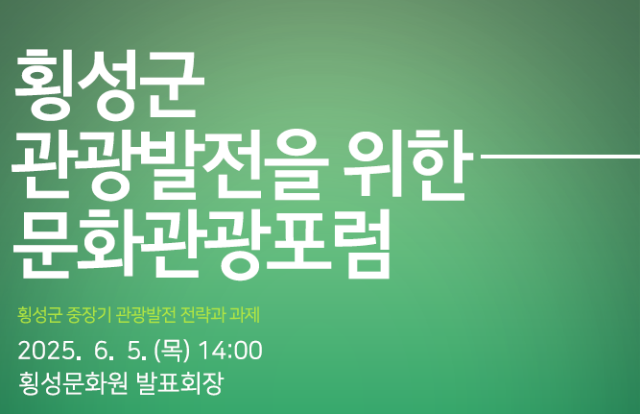 횡성군
관광발전을 위한
문화관광포럼

횡성군 중장기 관광발전 전략과 과제

2025. 6. 5. (목) 14:00
횡성문화원 발표회장